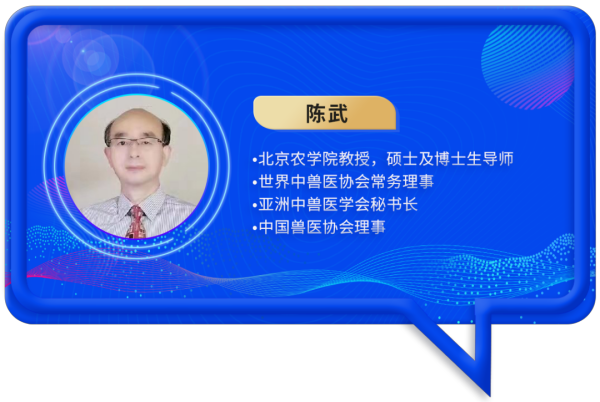 陈武

•北京农学院教授，硕士及博士生导师
•世界中兽医协会常务理事
•亚洲中兽医学会秘书长
•中国兽医协会理事